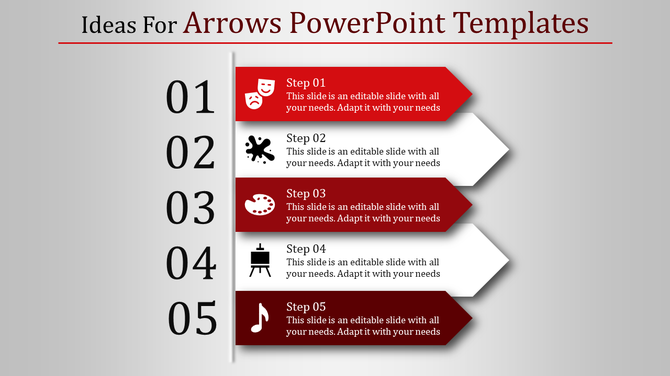 Ideas For Arrows PowerPoint Templates

01

Step 01
This slide is an editable slide with all your needs. Adapt it with your needs

02

Step 02
This slide is an editable slide with all your needs. Adapt it with your needs

03

Step 03
This slide is an editable slide with all your needs. Adapt it with your needs

04

Step 04
This slide is an editable slide with all your needs. Adapt it with your needs

05

Step 05
This slide is an editable slide with all your needs. Adapt it with your needs